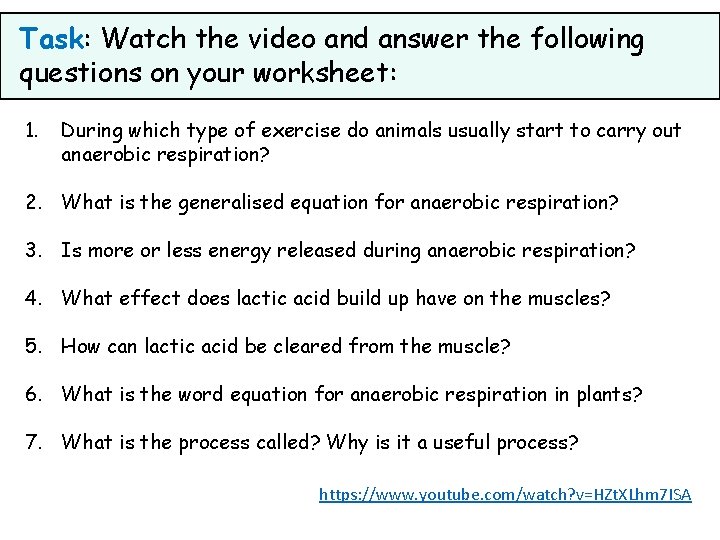 Task: Watch the video and answer the following questions on your worksheet:

1. During which type of exercise do animals usually start to carry out anaerobic respiration?

2. What is the generalised equation for anaerobic respiration?

3. Is more or less energy released during anaerobic respiration?

4. What effect does lactic acid build up have on the muscles?

5. How can lactic acid be cleared from the muscle?

6. What is the word equation for anaerobic respiration in plants?

7. What is the process called? Why is it a useful process?

https://www.youtube.com/watch?v=HZtXLhm7ISA